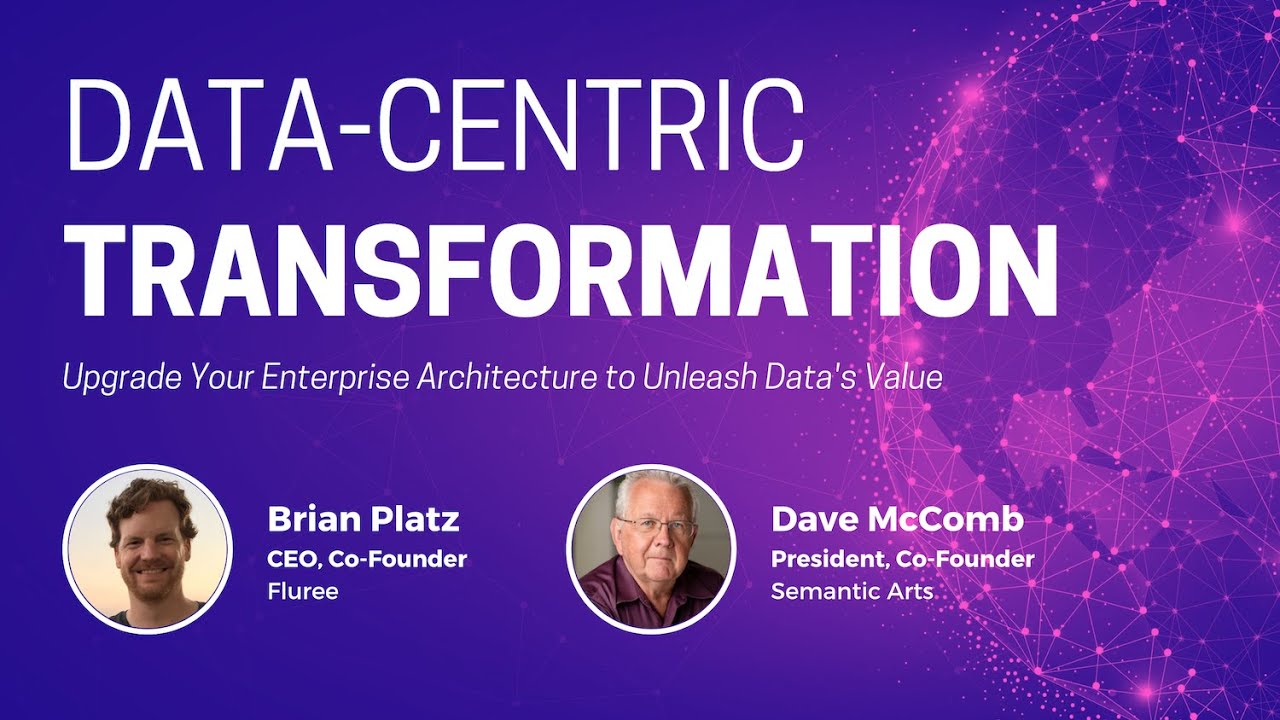 DATA-CENTRIC
TRANSFORMATION

Upgrade Your Enterprise Architecture to Unleash Data's Value

Brian Platz
CEO, Co-Founder
Fluree

Dave McComb
President, Co-Founder
Semantic Arts